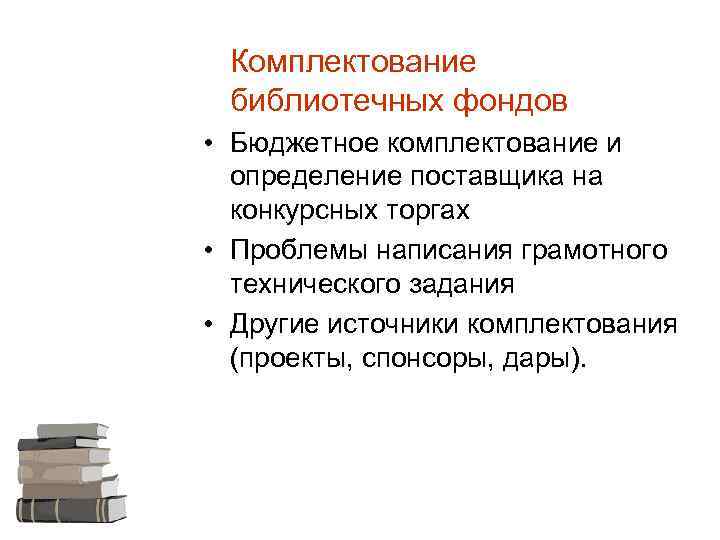 Комплектование библиотечных фондов

• Бюджетное комплектование и определение поставщика на конкурсных торгах
• Проблемы написания грамотного технического задания
• Другие источники комплектования (проекты, спонсоры, дары).